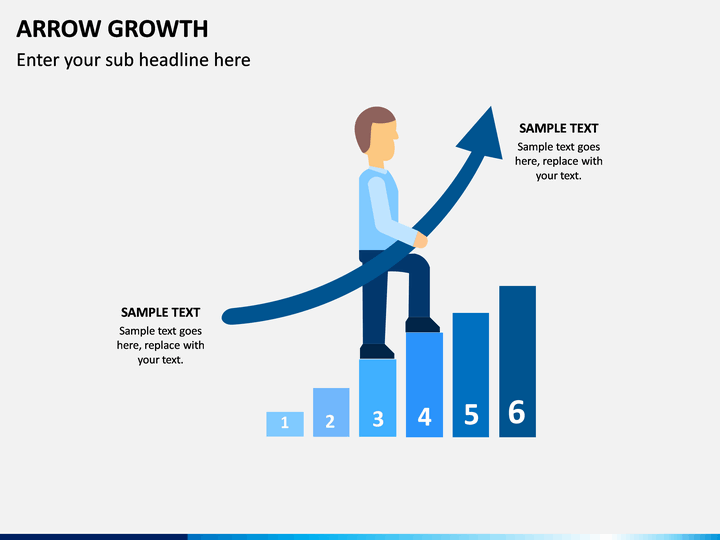 ARROW GROWTH

Enter your sub headline here

SAMPLE TEXT

Sample text goes here, replace with your text.

SAMPLE TEXT

Sample text goes here, replace with your text.

1 2 3 4 5 6